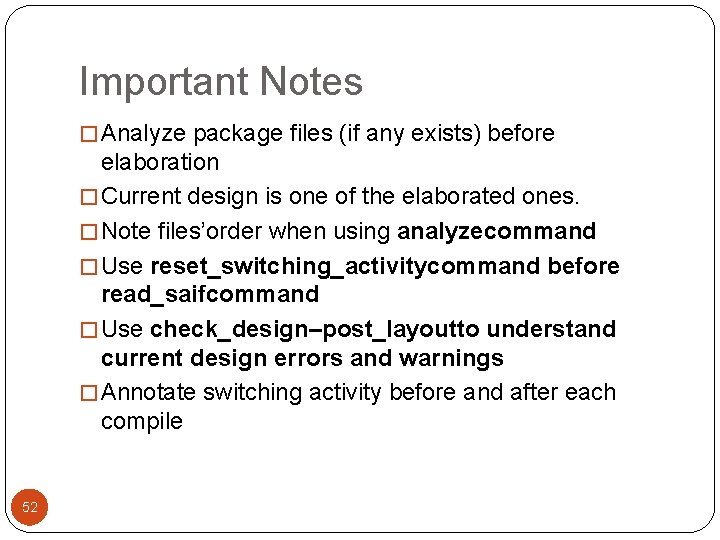 Important Notes

□ Analyze package files (if any exists) before elaboration

□ Current design is one of the elaborated ones.

□ Note files'order when using analyzecommand

□ Use reset_switching_activitycommand before read_saifcommand

□ Use check_design–post_layoutto understand current design errors and warnings

□ Annotate switching activity before and after each compile

52